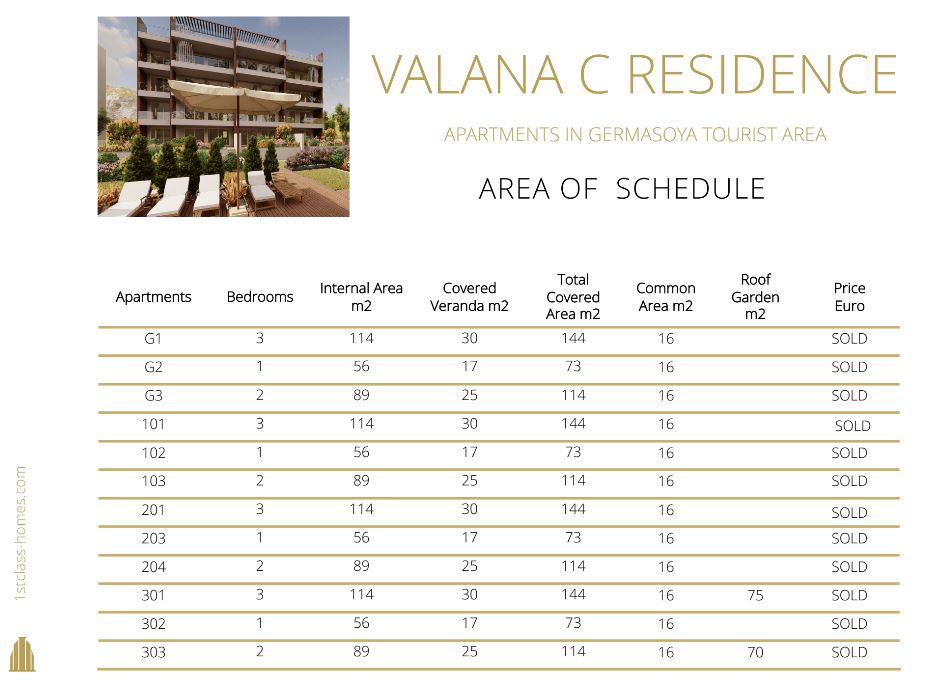 VALANA C RESIDENCE

APARTMENTS IN GERMASOYA TOURIST AREA

AREA OF SCHEDULE

| Apartments | Bedrooms | Internal Area m2 | Covered Veranda m2 | Total Covered Area m2 | Common Area m2 | Roof Garden m2 | Price Euro |
|---|---|---|---|---|---|---|---|
| G1 | 3 | 114 | 30 | 144 | 16 | | SOLD |
| G2 | 1 | 56 | 17 | 73 | 16 | | SOLD |
| G3 | 2 | 89 | 25 | 114 | 16 | | SOLD |
| 101 | 3 | 114 | 30 | 144 | 16 | | SOLD |
| 102 | 1 | 56 | 17 | 73 | 16 | | SOLD |
| 103 | 2 | 89 | 25 | 114 | 16 | | SOLD |
| 201 | 3 | 114 | 30 | 144 | 16 | | SOLD |
| 203 | 1 | 56 | 17 | 73 | 16 | | SOLD |
| 204 | 2 | 89 | 25 | 114 | 16 | | SOLD |
| 301 | 3 | 114 | 30 | 144 | 16 | 75 | SOLD |
| 302 | 1 | 56 | 17 | 73 | 16 | | SOLD |
| 303 | 2 | 89 | 25 | 114 | 16 | 70 | SOLD |

1stclass-homes.com